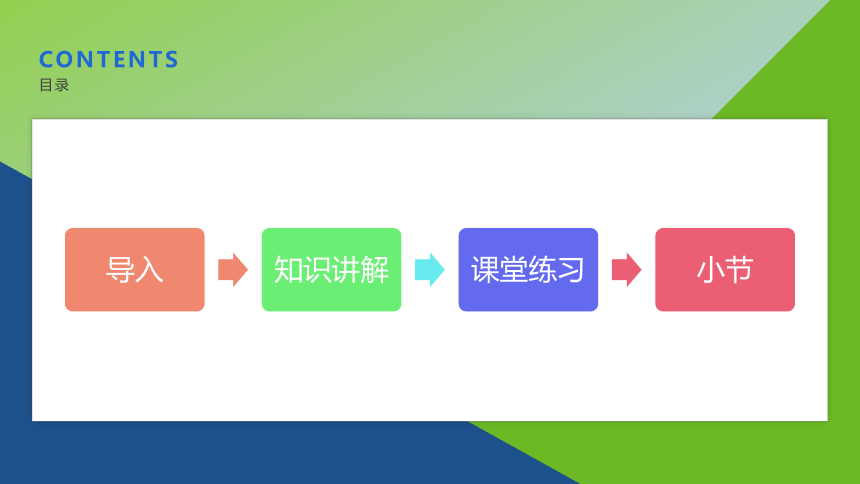 CONTENTS
目录

导入

知识讲解

课堂练习

小节